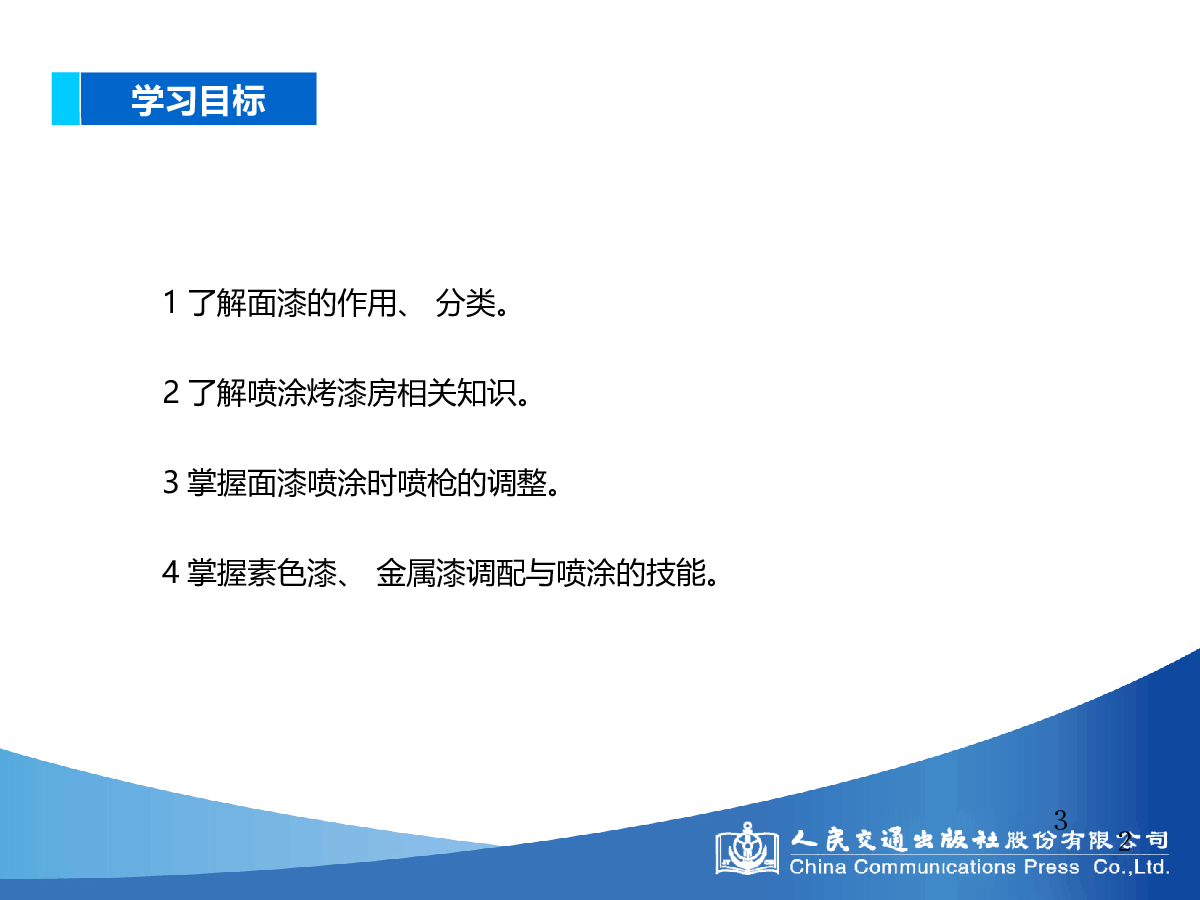 学习目标

1 了解面漆的作用、 分类。

2 了解喷涂烤漆房相关知识。

3 掌握面漆喷涂时喷枪的调整。

4 掌握素色漆、 金属漆调配与喷涂的技能。

3

2

人民交通出版社股份有限公司
China Communications Press Co.,Ltd.